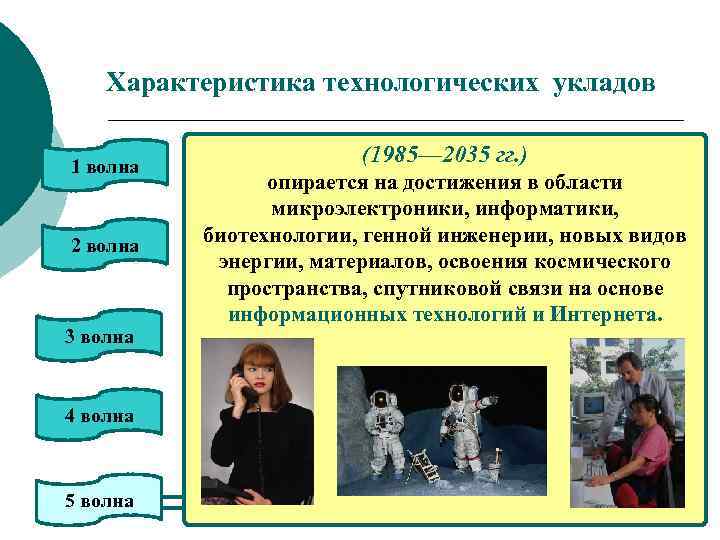 Характеристика технологических укладов

1 волна

2 волна

3 волна

4 волна

5 волна

(1985—2035 гг.)
опирается на достижения в области микроэлектроники, информатики, биотехнологии, генной инженерии, новых видов энергии, материалов, освоения космического пространства, спутниковой связи на основе информационных технологий и Интернета.